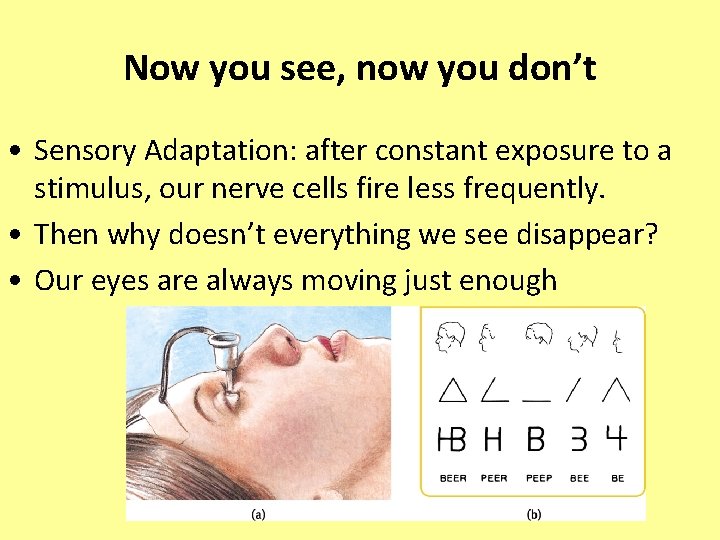 Now you see, now you don't

• Sensory Adaptation: after constant exposure to a stimulus, our nerve cells fire less frequently.
• Then why doesn't everything we see disappear?
• Our eyes are always moving just enough

HB H B 3 4

BEER PEER PEEP BEE BE

(a)

(b)